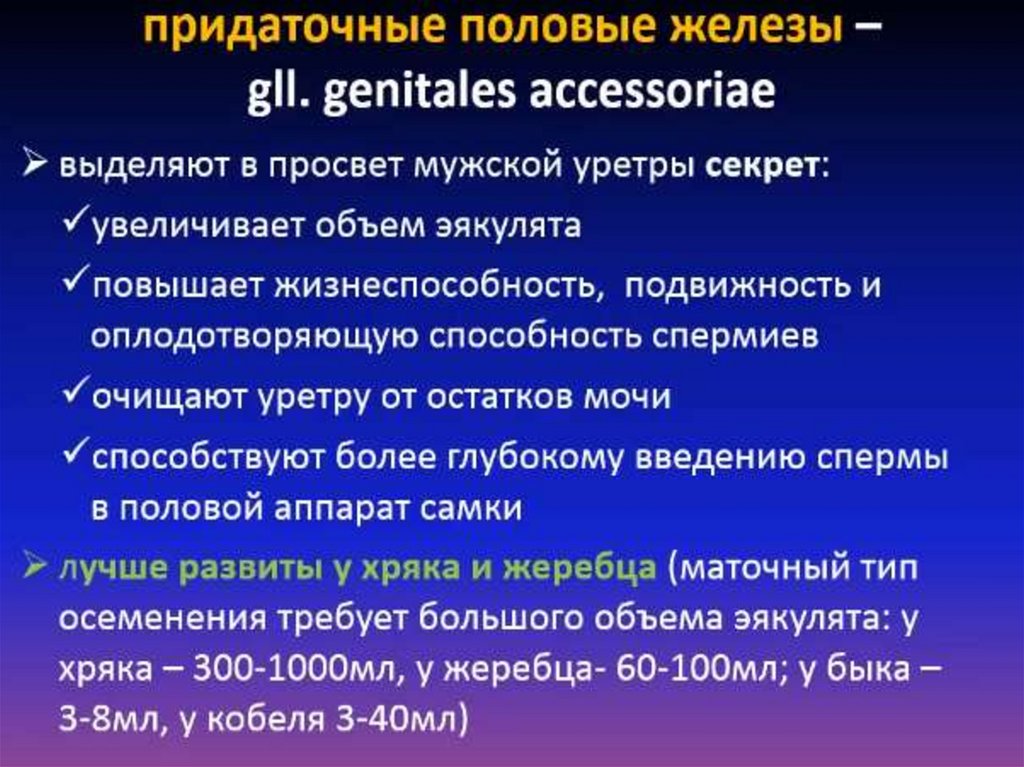 придаточные половые железы – gll. genitales accessoriae

➢ выделяют в просвет мужской уретры секрет:

✓увеличивает объем эякулята

✓повышает жизнеспособность, подвижность и оплодотворяющую способность спермиев

✓очищают уретру от остатков мочи

✓способствуют более глубокому введению спермы в половой аппарат самки

➢ лучше развиты у хряка и жеребца (маточный тип осеменения требует большого объема эякулята: у хряка – 300-1000мл, у жеребца- 60-100мл; у быка – 3-8мл, у кобеля 3-40мл)